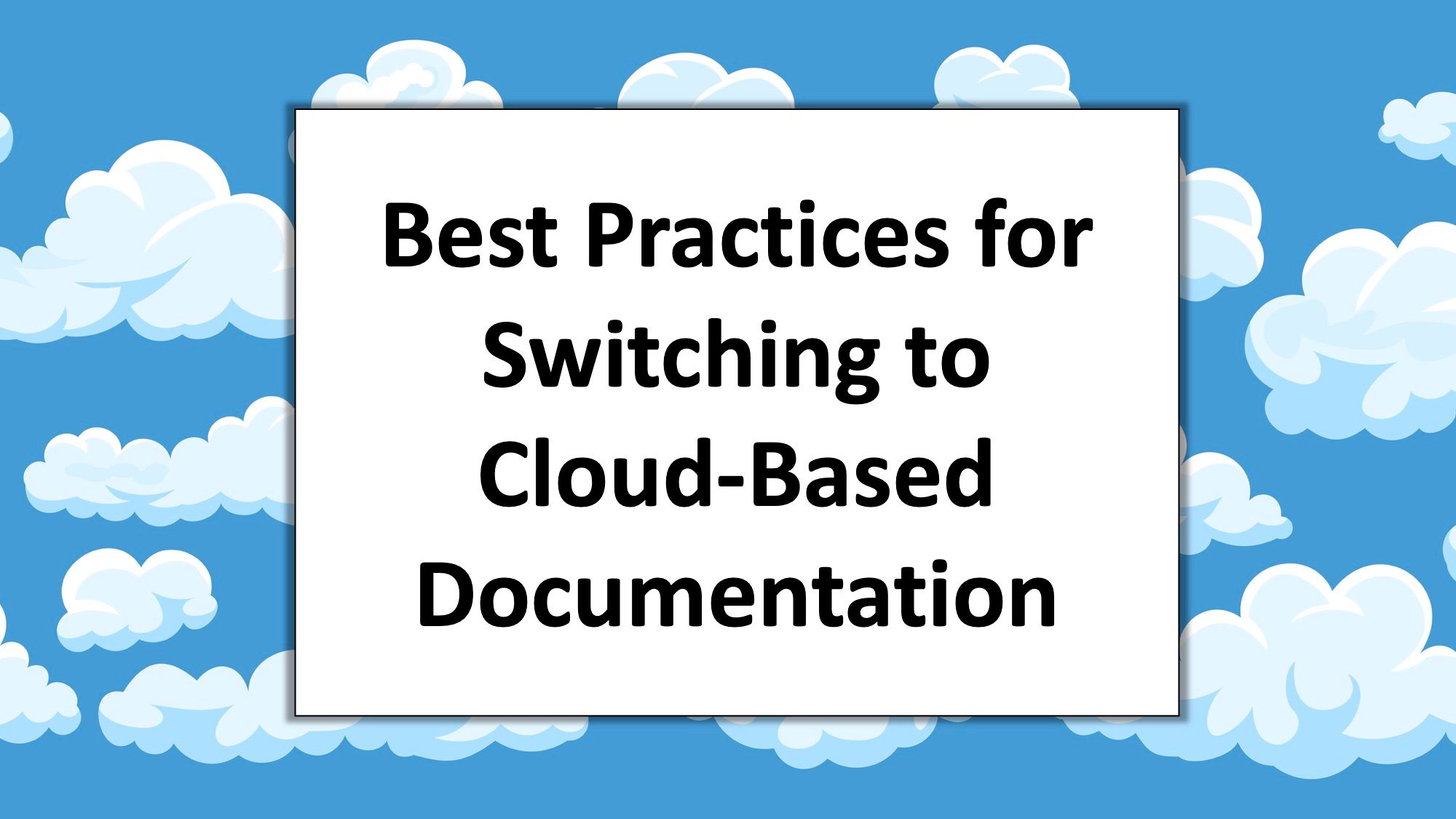 Best Practices for Switching to Cloud-Based Documentation